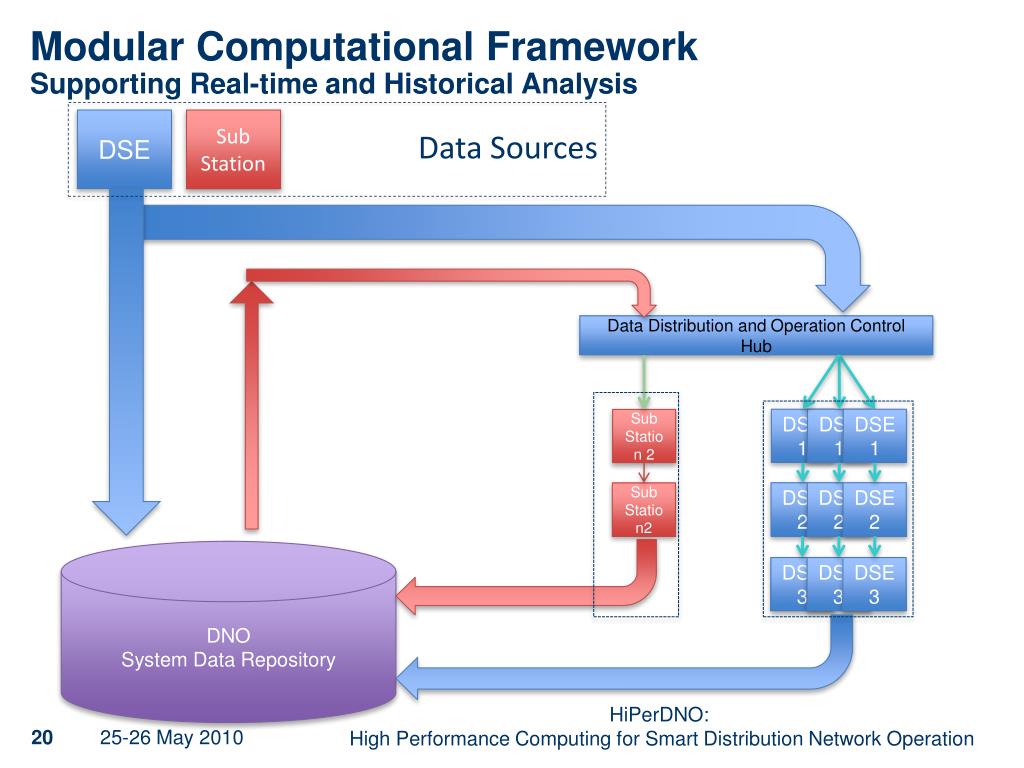 Modular Computational Framework
Supporting Real-time and Historical Analysis

DSE

Sub Station

Data Sources

Data Distribution and Operation Control Hub

Sub Statio n 2

Sub Statio n2

DS 1

DS 1

DSE 1

DS 2

DS 2

DSE 2

DS 3

DS 3

DSE 3

DNO
System Data Repository

20

25-26 May 2010

HiPerDNO:
High Performance Computing for Smart Distribution Network Operation